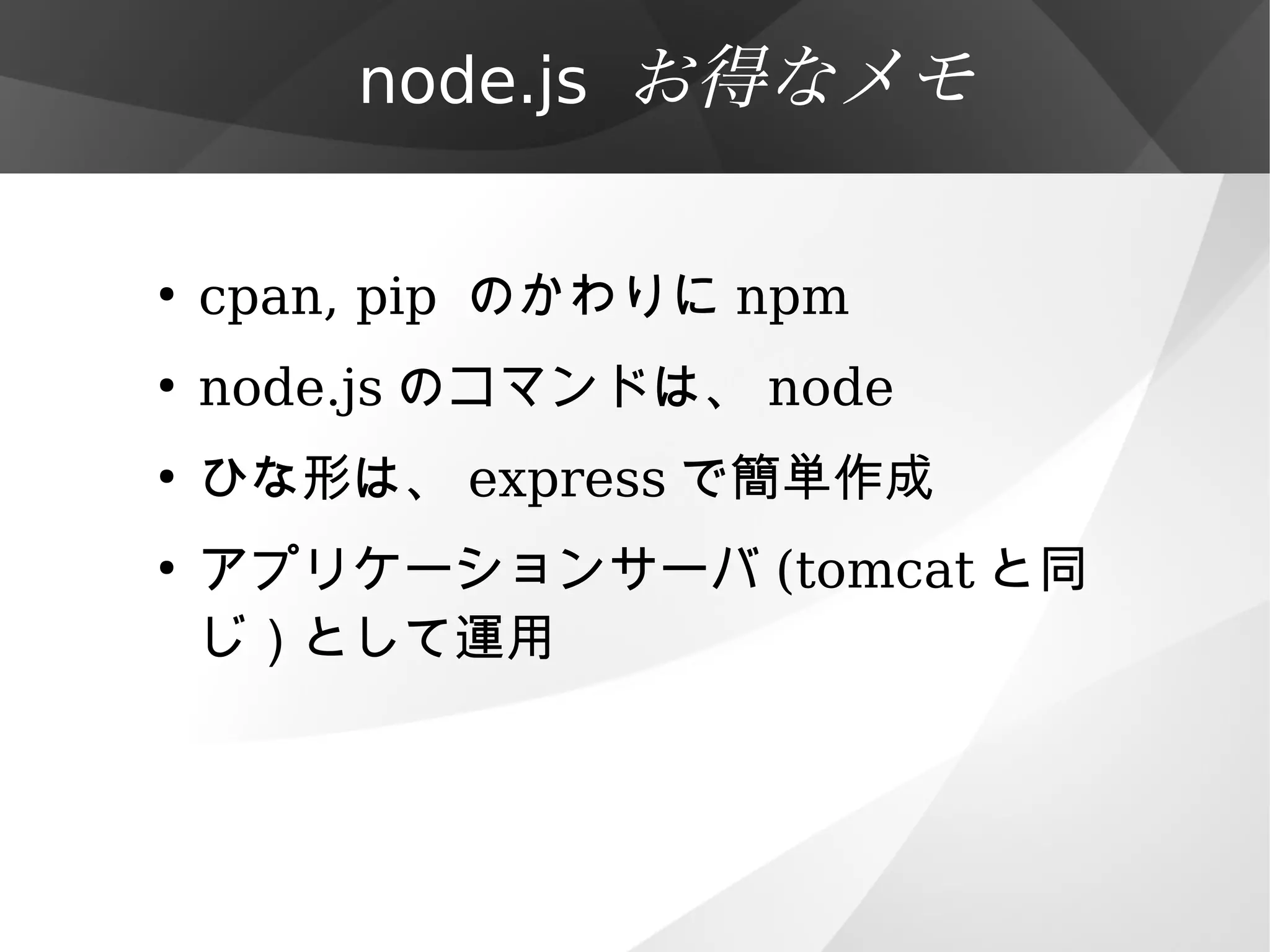 node.js お得なメモ

• cpan, pip のかわりに npm
• node.js のコマンドは、 node
• ひな形は、 express で簡単作成
• アプリケーションサーバ (tomcat と同じ ) として運用